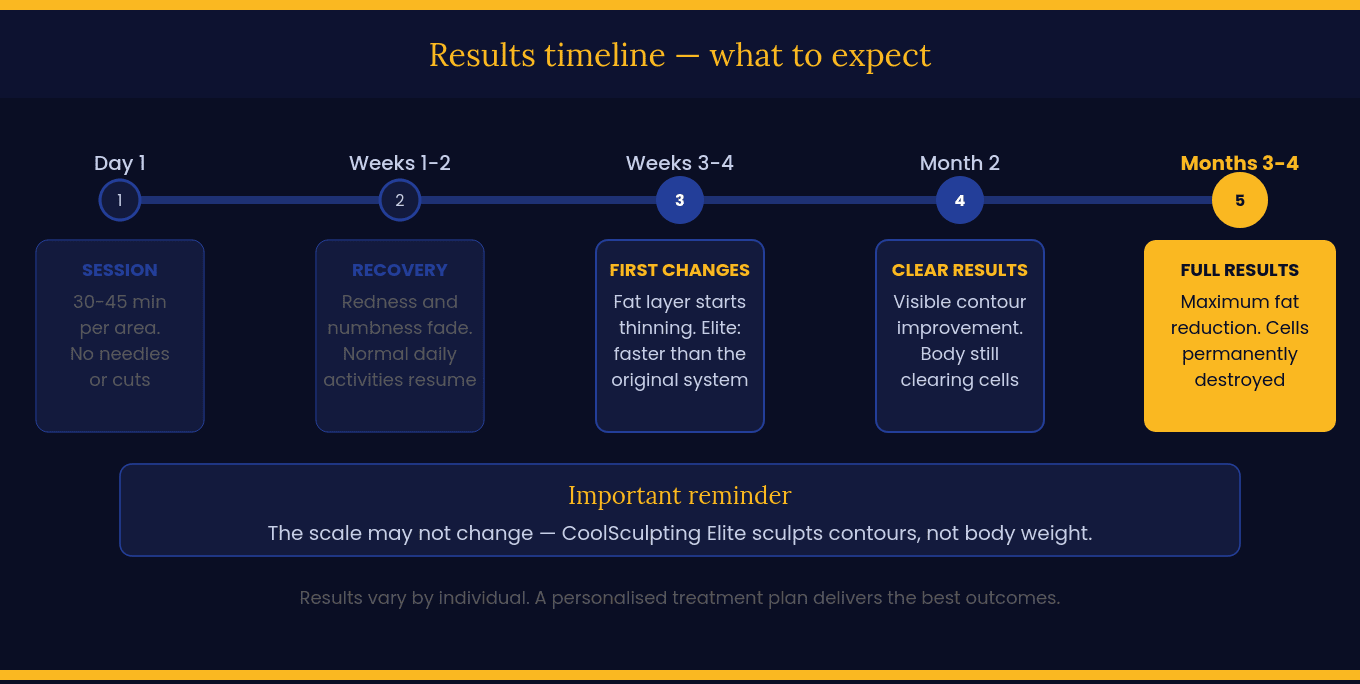 Results timeline — what to expect

Day 1
1
SESSION
30-45 min per area. No needles or cuts

Weeks 1-2
2
RECOVERY
Redness and numbness fade. Normal daily activities resume

Weeks 3-4
3
FIRST CHANGES
Fat layer starts thinning. Elite: faster than the original system

Month 2
4
CLEAR RESULTS
Visible contour improvement. Body still clearing cells

Months 3-4
5
FULL RESULTS
Maximum fat reduction. Cells permanently destroyed

Important reminder
The scale may not change — CoolSculpting Elite sculpts contours, not body weight.

Results vary by individual. A personalised treatment plan delivers the best outcomes.